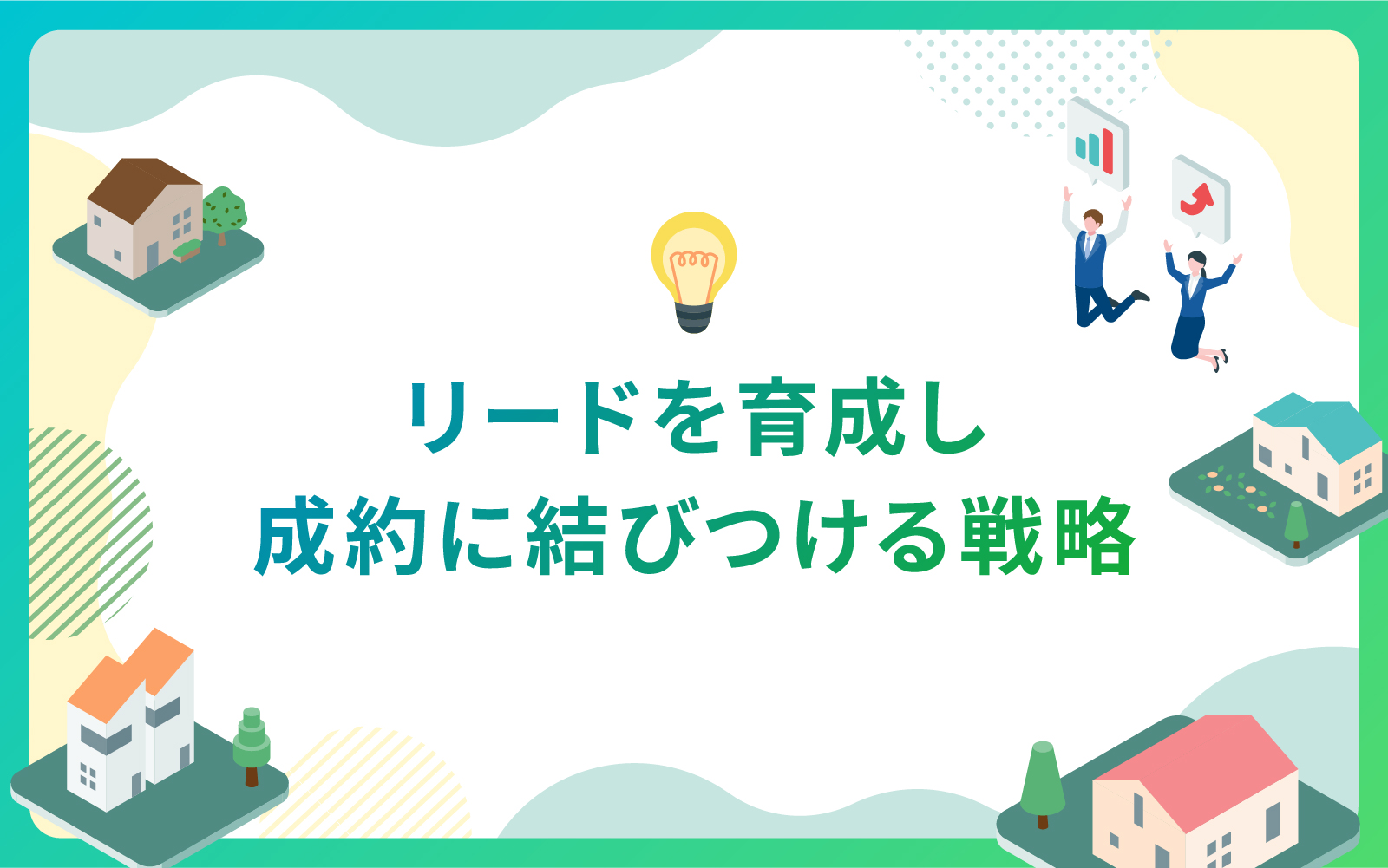 リードを育成し
成約に結びつける戦略